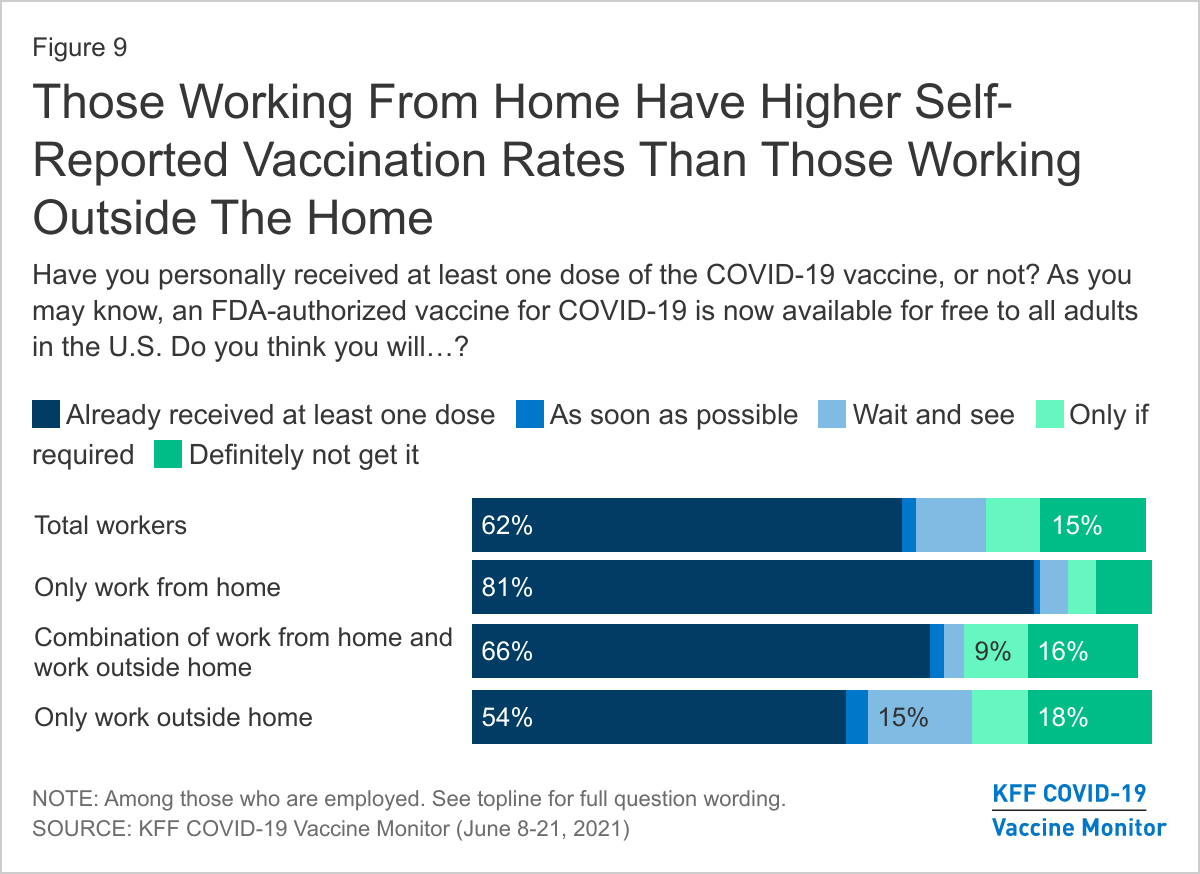 Figure 9

Those Working From Home Have Higher Self-Reported Vaccination Rates Than Those Working Outside The Home

Have you personally received at least one dose of the COVID-19 vaccine, or not? As you may know, an FDA-authorized vaccine for COVID-19 is now available for free to all adults in the U.S. Do you think you will…?

Already received at least one dose As soon as possible Wait and see Only if required Definitely not get it

Total workers 62% 15%
Only work from home 81%
Combination of work from home and work outside home 66% 9% 16%
Only work outside home 54% 15% 18%

NOTE: Among those who are employed. See topline for full question wording.
SOURCE: KFF COVID-19 Vaccine Monitor (June 8-21, 2021)

KFF COVID-19 Vaccine Monitor